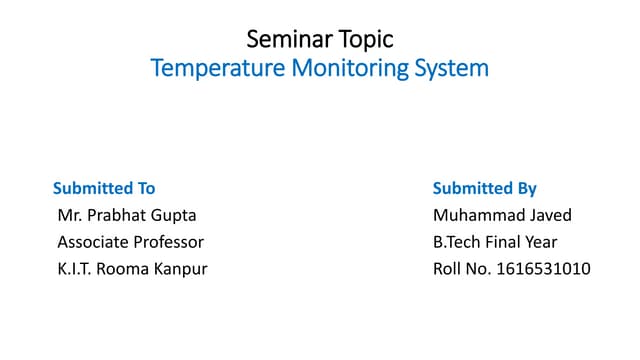 Seminar Topic
Temperature Monitoring System

Submitted To
Mr. Prabhat Gupta
Associate Professor
K.I.T. Rooma Kanpur

Submitted By
Muhammad Javed
B.Tech Final Year
Roll No. 1616531010